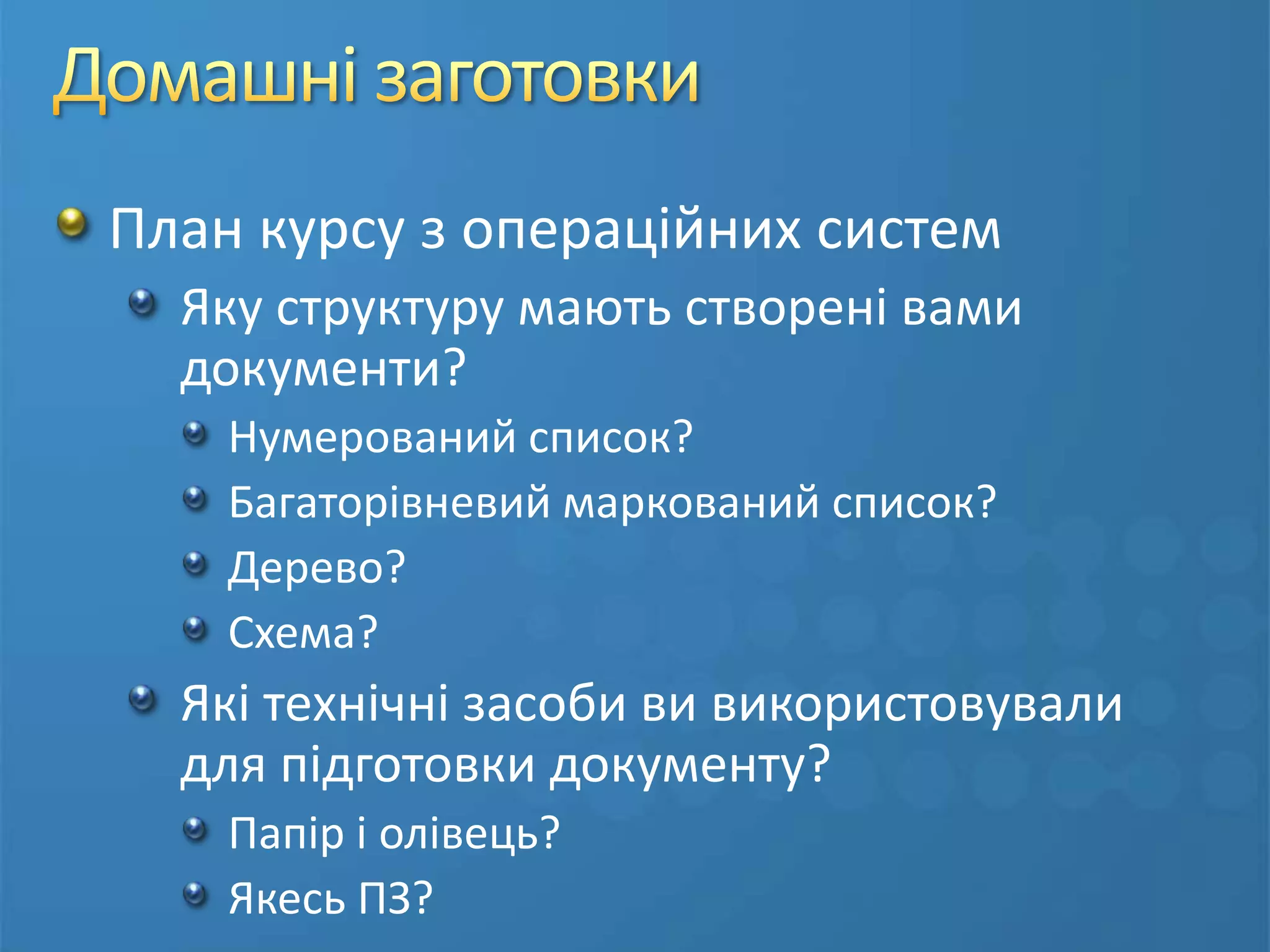 Домашні заготовки

План курсу з операційних систем

Яку структуру мають створені вами документи?

Нумерований список?

Багаторівневий маркований список?

Дерево?

Схема?

Які технічні засоби ви використовували для підготовки документу?

Папір і олівець?

Якесь ПЗ?